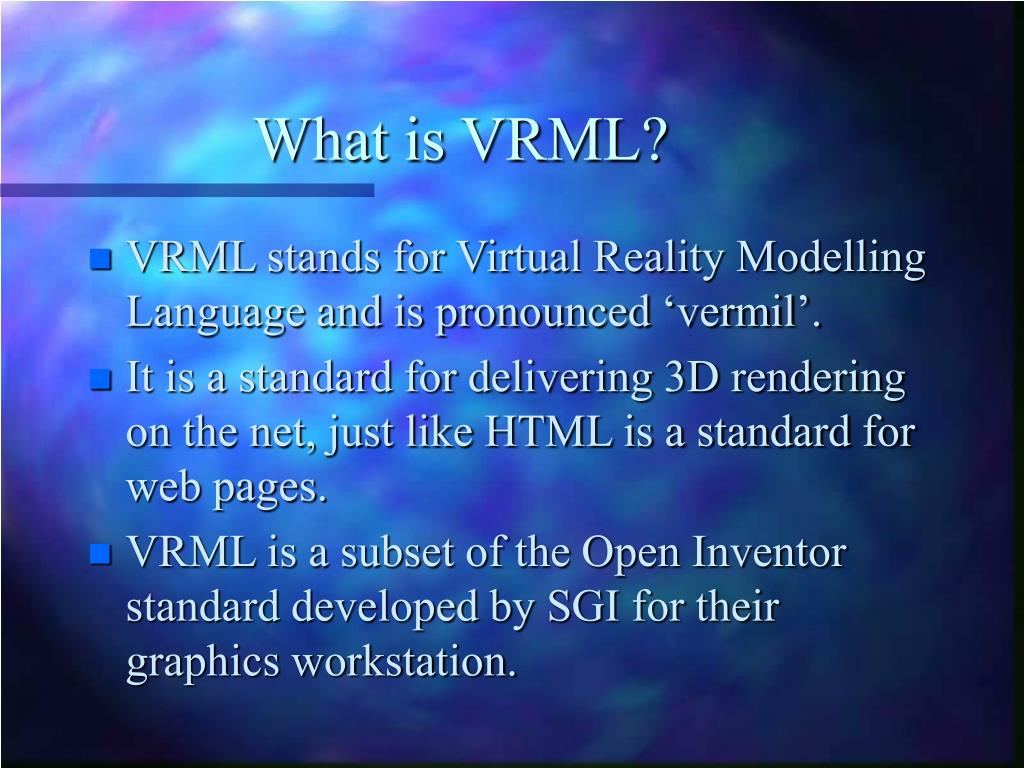 What is VRML?

- VRML stands for Virtual Reality Modelling Language and is pronounced ‘vermil’.
- It is a standard for delivering 3D rendering on the net, just like HTML is a standard for web pages.
- VRML is a subset of the Open Inventor standard developed by SGI for their graphics workstation.